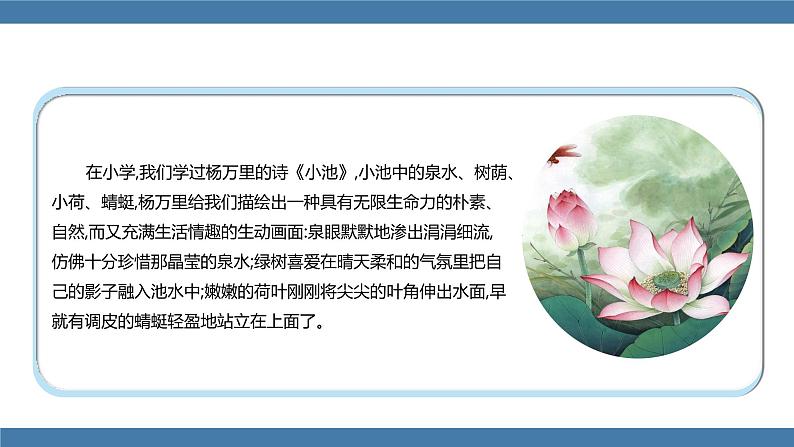 在小学,我们学过杨万里的诗《小池》,小池中的泉水、树荫、小荷、蜻蜓,杨万里给我们描绘出一种具有无限生命力的朴素、自然,而又充满生活情趣的生动画面:泉眼默默地渗出涓涓细流,仿佛十分珍惜那晶莹的泉水;绿树喜爱在晴天柔和的气氛里把自己的影子融入池水中;嫩嫩的荷叶刚刚将尖尖的叶角伸出水面,早就有调皮的蜻蜓轻盈地站立在上面了。